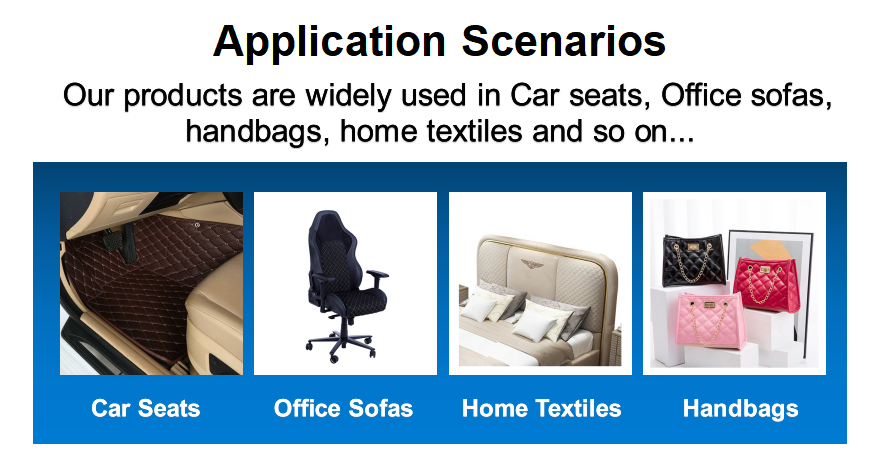 Application Scenarios

Our products are widely used in Car seats, Office sofas, handbags, home textiles and so on...

Car Seats

Office Sofas

Home Textiles

Handbags